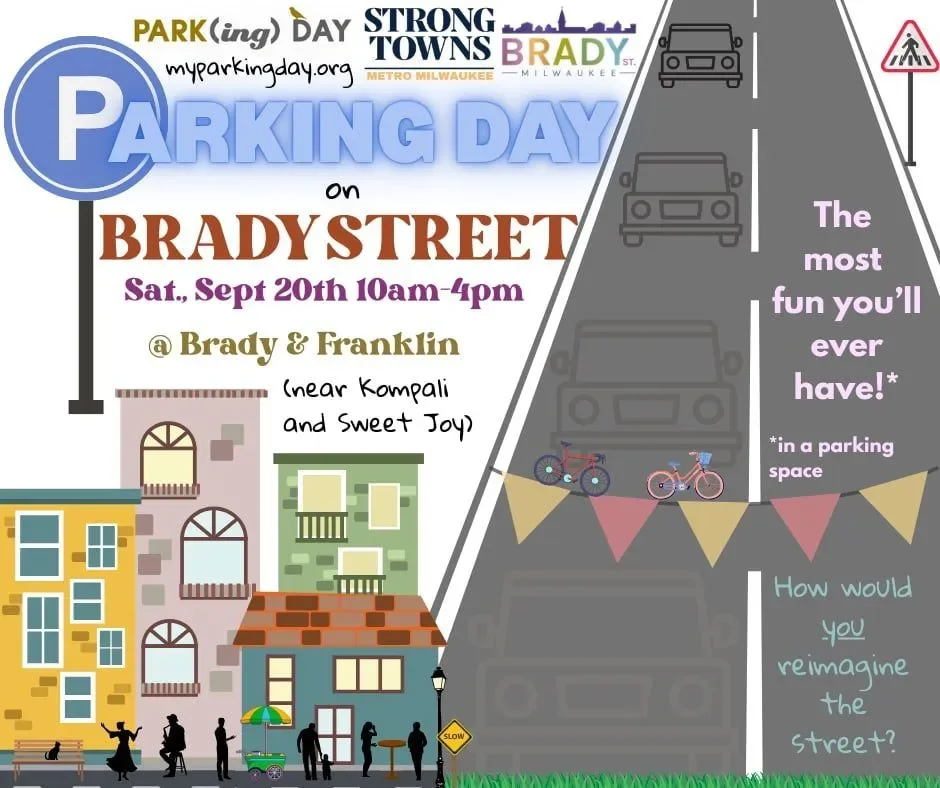 PARK(ing) DAY
myparkingday.org

STRONG TOWNS
METRO MILWAUKEE

BRADY ST.
MILWAUKEE

PARKING DAY
on
BRADY STREET
Sat., Sept 20th 10am-4pm
@ Brady & Franklin
(near Kompali and Sweet Joy)

The most fun you'll ever have!*

*in a parking space

How would you reimagine the street?

SLOW